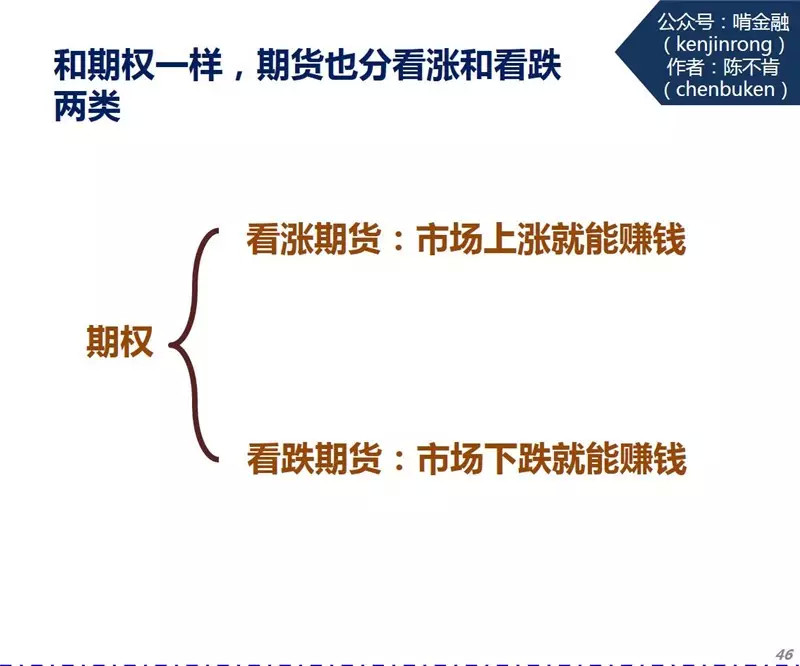 公众号：啃金融
（kenjinrong）
作者：陈不肯
（chenbuken）

和期权一样，期货也分看涨和看跌两类

期权

看涨期货：市场上涨就能赚钱

看跌期货：市场下跌就能赚钱

46